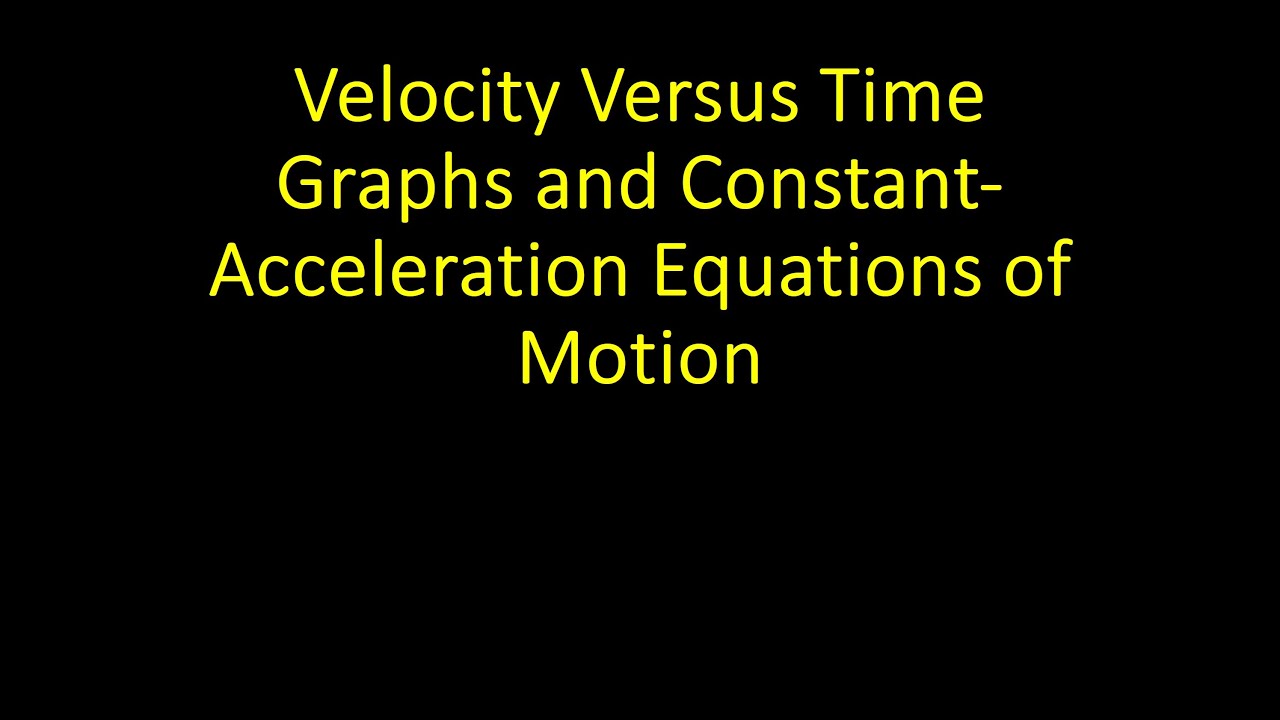 Velocity Versus Time Graphs and Constant-Acceleration Equations of Motion